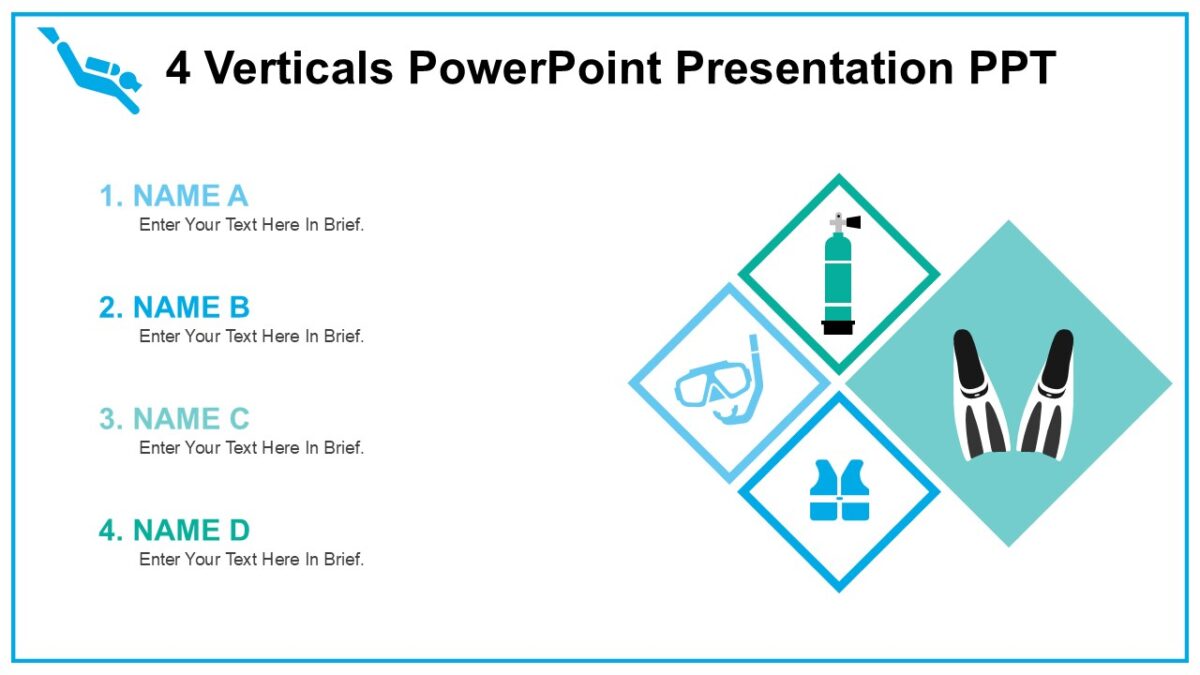 4 Verticals PowerPoint Presentation PPT

1. NAME A
Enter Your Text Here In Brief.

2. NAME B
Enter Your Text Here In Brief.

3. NAME C
Enter Your Text Here In Brief.

4. NAME D
Enter Your Text Here In Brief.